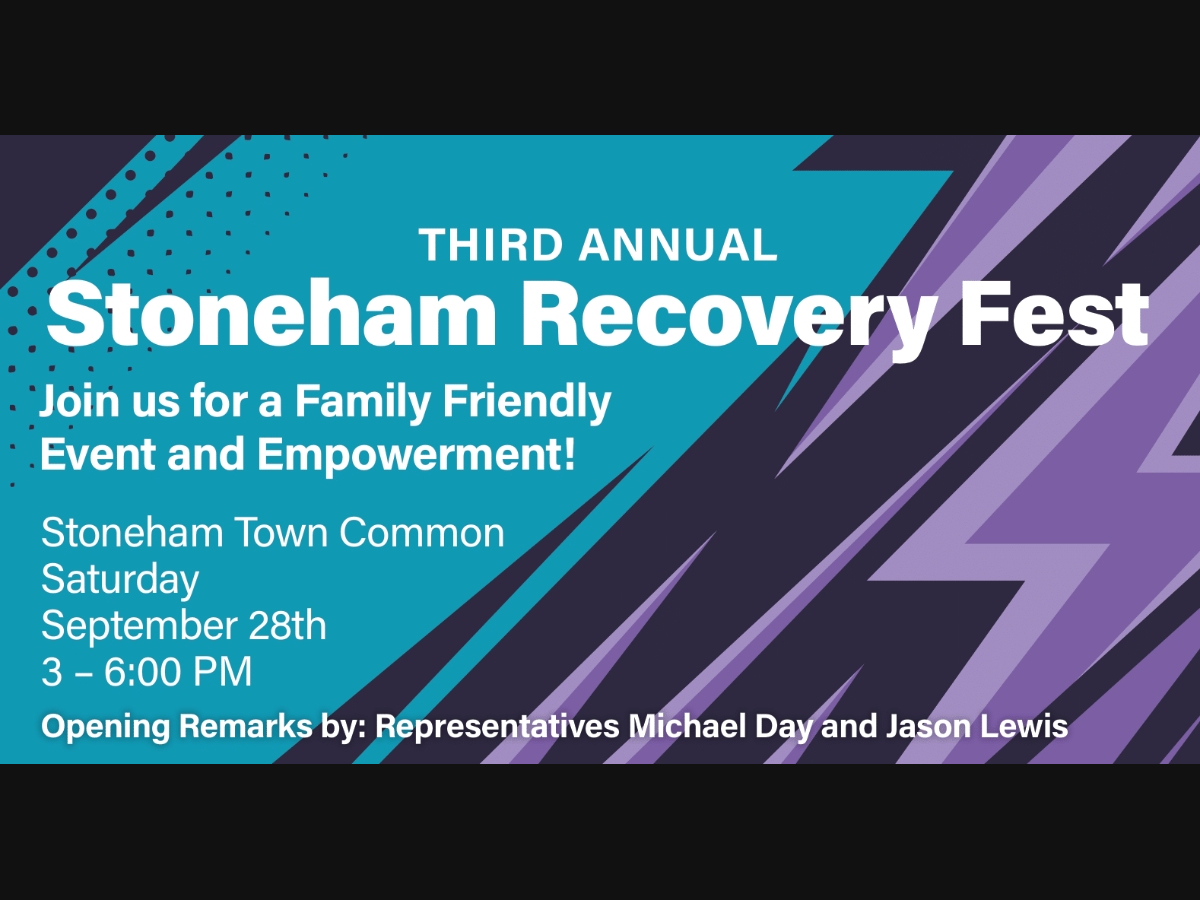 THIRD ANNUAL
Stoneham Recovery Fest

Join us for a Family Friendly Event and Empowerment!

Stoneham Town Common
Saturday
September 28th
3 – 6:00 PM

Opening Remarks by: Representatives Michael Day and Jason Lewis